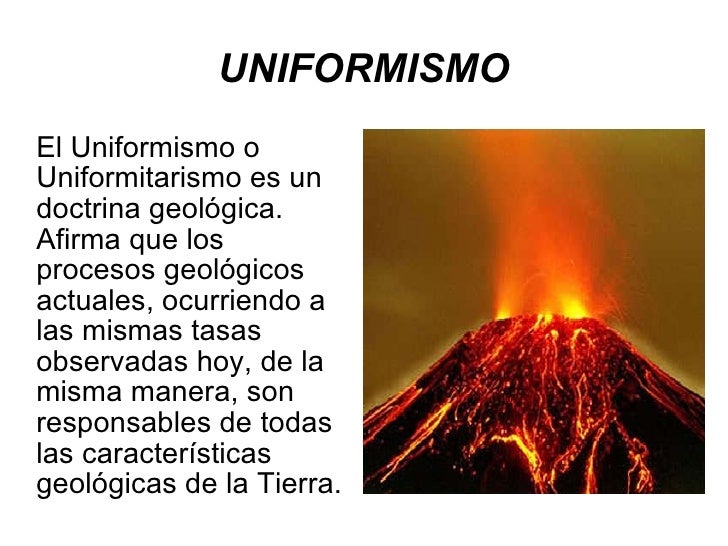 UNIFORMISMO

El Uniformismo o Uniformitarismo es un doctrina geológica. Afirma que los procesos geológicos actuales, ocurriendo a las mismas tasas observadas hoy, de la misma manera, son responsables de todas las características geológicas de la Tierra.